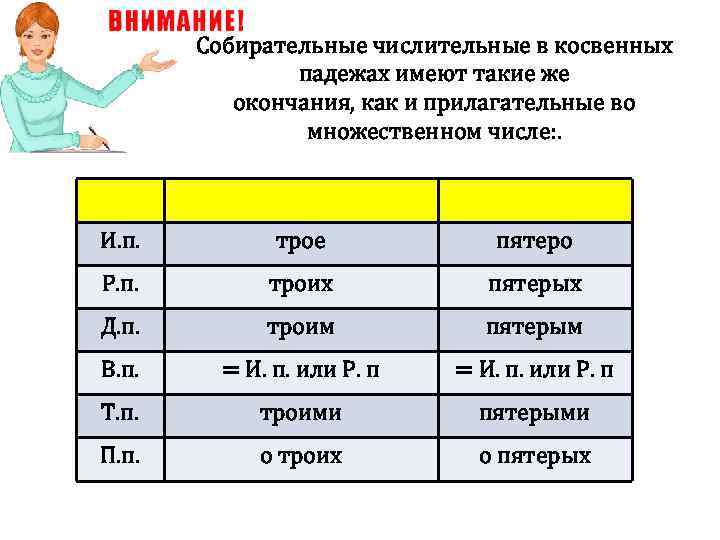 ВНИМАНИЕ!

Собирательные числительные в косвенных падежах имеют такие же окончания, как и прилагательные во множественном числе:.

| | | |
|---|---|---|
| И.п. | трое | пятеро |
| Р.п. | троих | пятерых |
| Д.п. | троим | пятерым |
| В.п. | = И. п. или Р. п | = И. п. или Р. п |
| Т.п. | троими | пятерыми |
| П.п. | о троих | о пятерых |